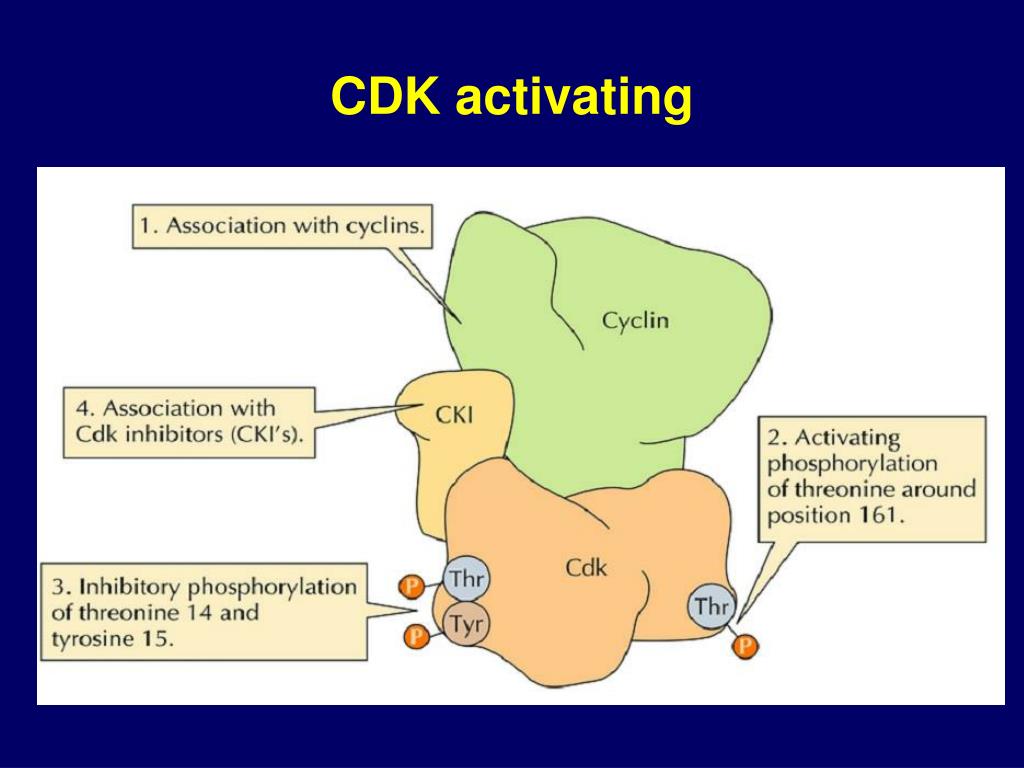 CDK activating

1. Association with cyclins.

Cyclin

4. Association with Cdk inhibitors (CKI's).

CKI

2. Activating phosphorylation of threonine around position 161.

Cdk

3. Inhibitory phosphorylation of threonine 14 and tyrosine 15.

P

Thr

P

Tyr

Thr

P